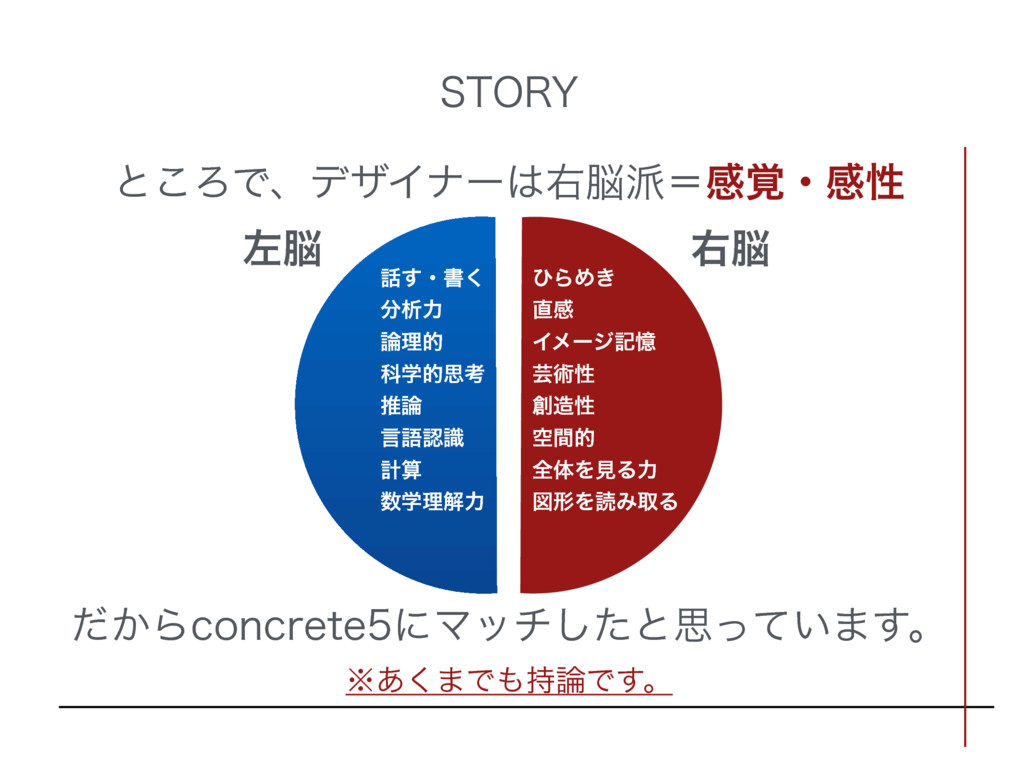 STORY

ところで、デザイナーは右脳派＝感覚・感性

左脳

話す・書く
分析力
論理的
科学的思考
推論
言語認識
計算
数学理解力

右脳

ひらめき
直感
イメージ記憶
芸術性
創造性
空間的
全体を見る力
図形を読み取る

だからconcrete5にマッチしたと思っています。

※あくまでも持論です。